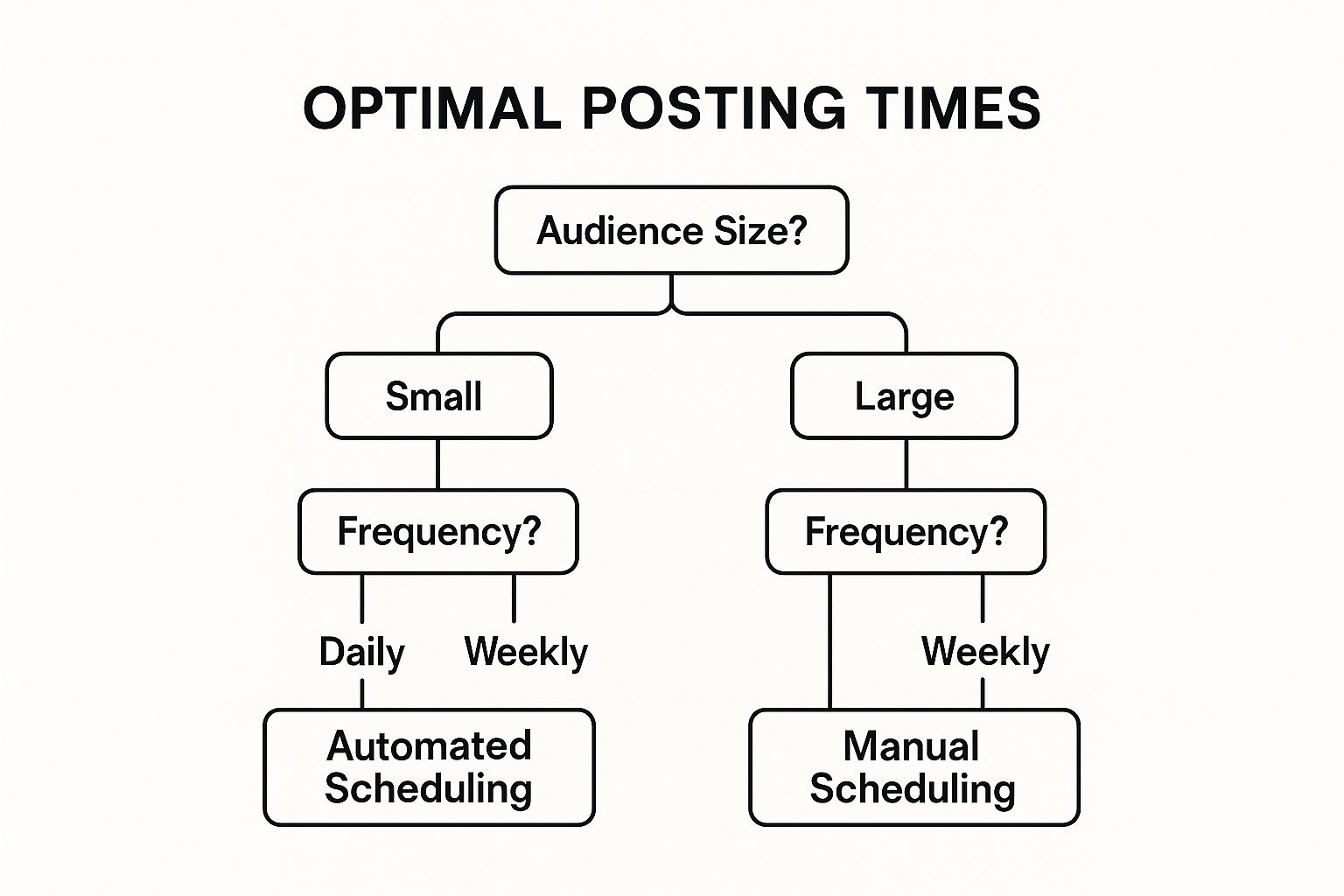 OPTIMAL POSTING TIMES

Audience Size?

Small

Large

Frequency?

Frequency?

Daily

Weekly

Weekly

Automated Scheduling

Manual Scheduling